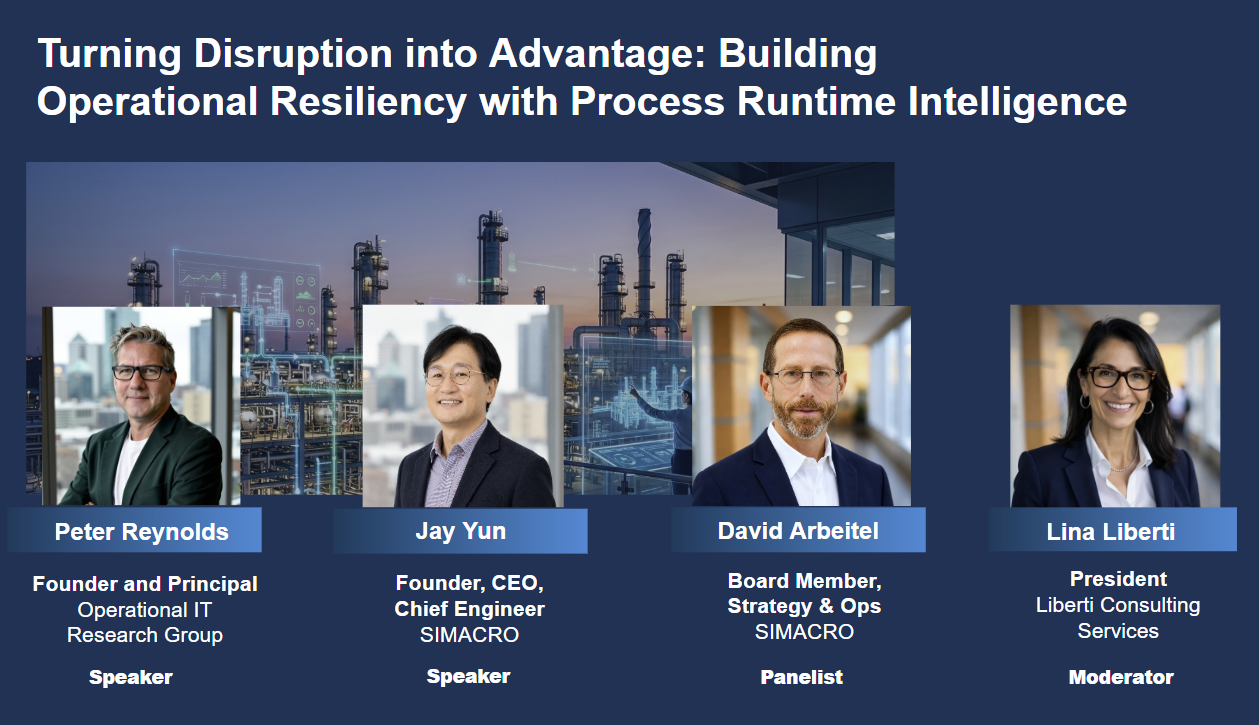 Turning Disruption into Advantage: Building Operational Resiliency with Process Runtime Intelligence

Peter Reynolds

Founder and Principal
Operational IT
Research Group

Speaker

Jay Yun

Founder, CEO,
Chief Engineer
SIMACRO

Speaker

David Arbeitel

Board Member,
Strategy & Ops
SIMACRO

Panelist

Lina Liberti

President
Liberti Consulting
Services

Moderator